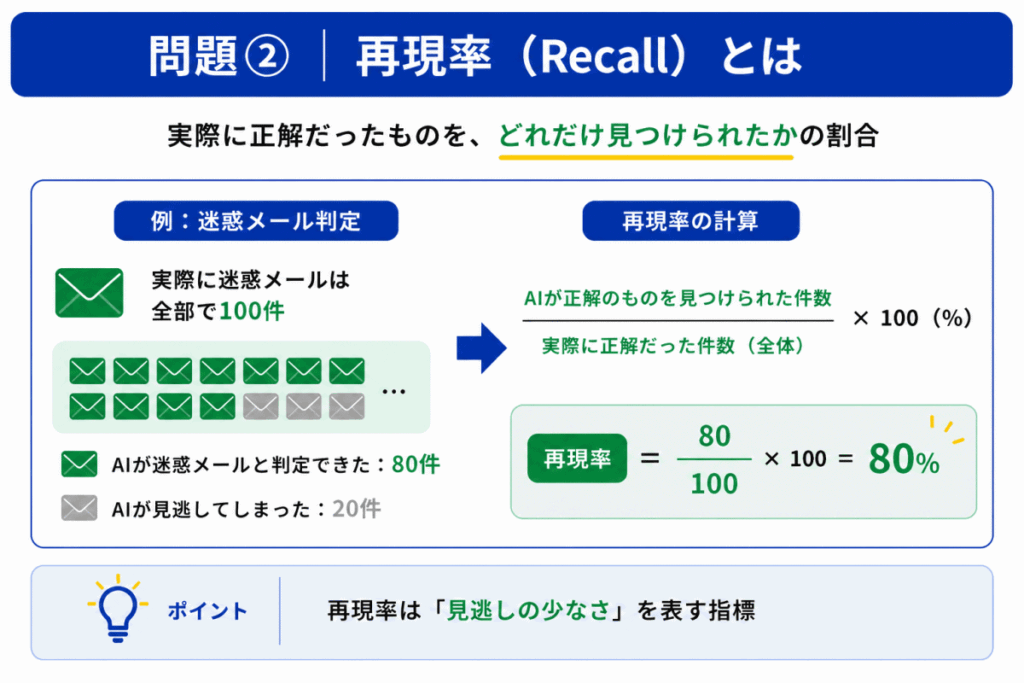 問題② ｜ 再現率（Recall）とは

実際に正解だったものを、どれだけ見つけられたかの割合

例：迷惑メール判定

実際に迷惑メールは全部で100件

…

AIが迷惑メールと判定できた：80件

AIが見逃してしまった：20件

再現率の計算

$\frac{\text{AIが正解のものを見つけられた件数}}{\text{実際に正解だった件数（全体）}} \times 100$（%）

再現率 $= \frac{80}{100} \times 100 = 80\%$

ポイント

再現率は「見逃しの少なさ」を表す指標